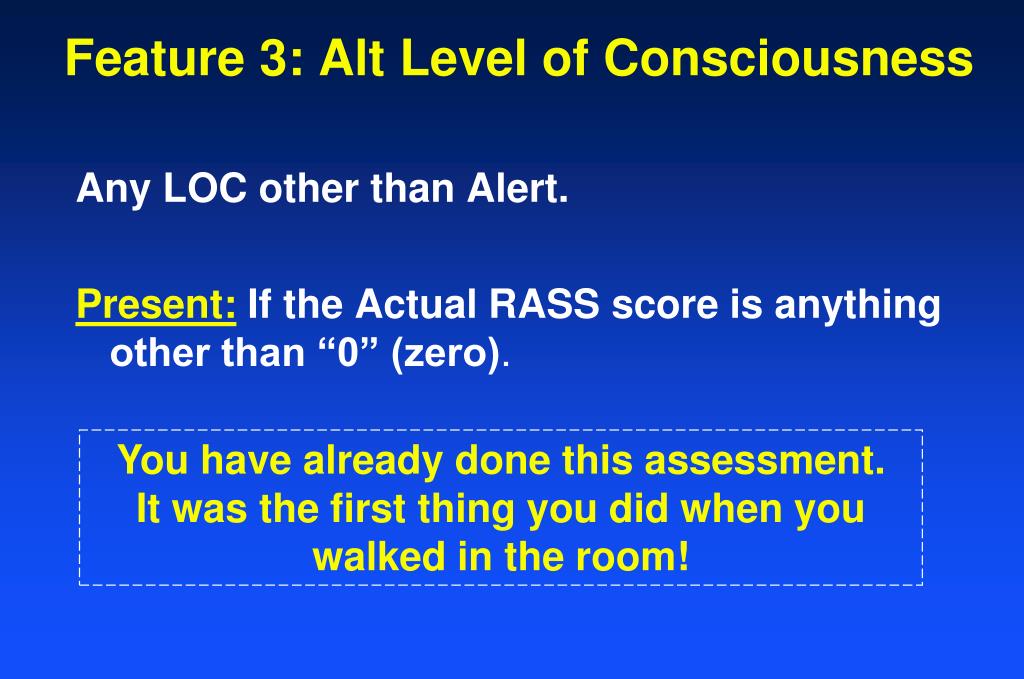 Feature 3: Alt Level of Consciousness

Any LOC other than Alert.

Present: If the Actual RASS score is anything other than “0” (zero).

You have already done this assessment. It was the first thing you did when you walked in the room!